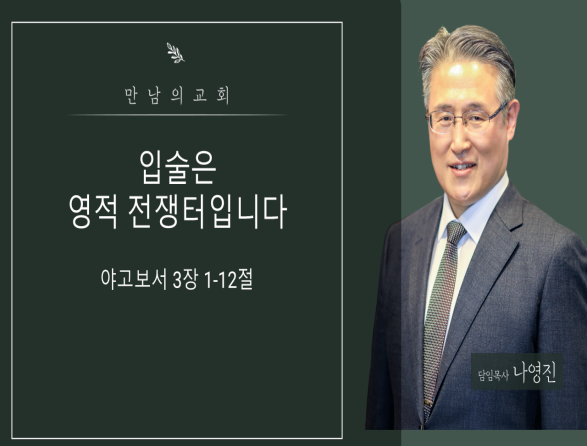 만남의교회

입술은
영적 전쟁터입니다

야고보서 3장 1-12절

담임목사 나영진